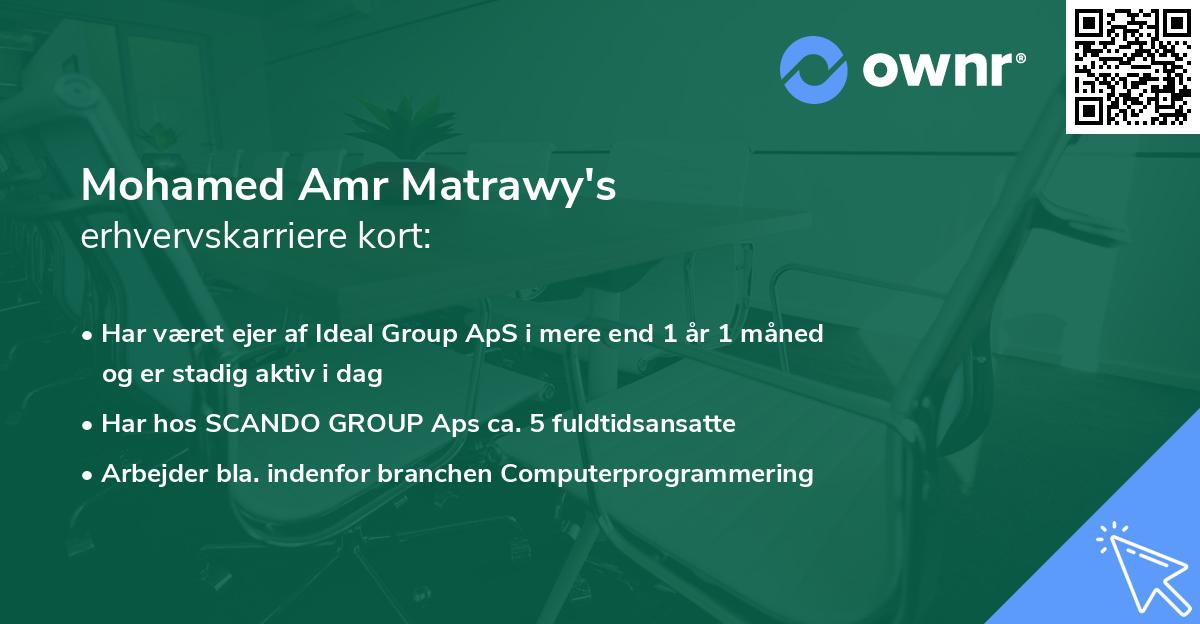 ownr®

Mohamed Amr Matrawy's
erhvervskarriere kort:

• Har været ejer af Ideal Group ApS i mere end 1 år 1 måned og er stadig aktiv i dag

• Har hos SCANDO GROUP Aps ca. 5 fuldtidsansatte

• Arbejder bla. indenfor branchen Computerprogrammering